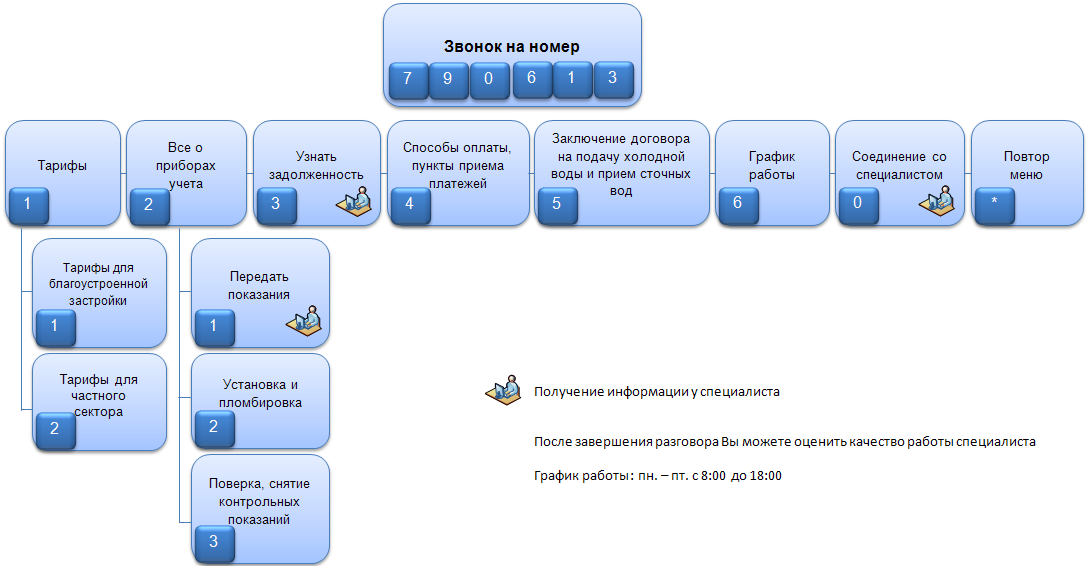 Звонок на номер

7 9 0 6 1 3

Тарифы
1

Все о приборах учета
2

Узнать задолженность
3

Способы оплаты, пункты приема платежей
4

Заключение договора на подачу холодной воды и прием сточных вод
5

График работы
6

Соединение со специалистом
0

Повтор меню
*

Тарифы для благоустроенной застройки
1

Тарифы для частного сектора
2

Передать показания
1

Установка и пломбировка
2

Поверка, снятие контрольных показаний
3

Получение информации у специалиста

После завершения разговора Вы можете оценить качество работы специалиста

График работы: пн. – пт. с 8:00 до 18:00